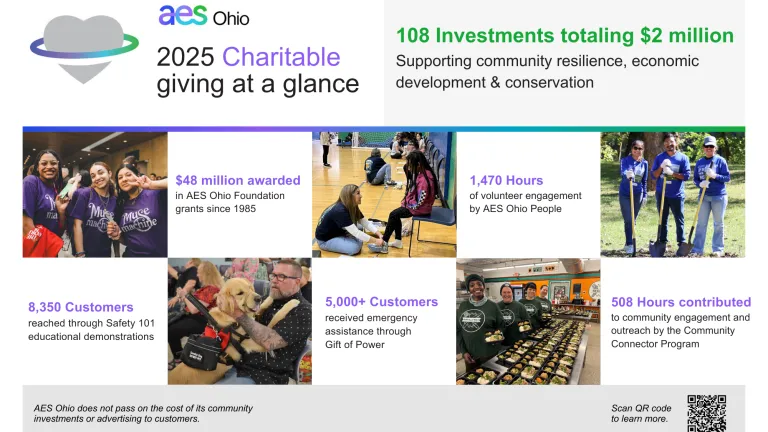 aes Ohio

2025 Charitable giving at a glance

108 Investments totaling $2 million

Supporting community resilience, economic development & conservation

Muse machine

Muse machine

$48 million awarded in AES Ohio Foundation grants since 1985

1,470 Hours of volunteer engagement by AES Ohio People

8,350 Customers reached through Safety 101 educational demonstrations

5,000+ Customers received emergency assistance through Gift of Power

508 Hours contributed to community engagement and outreach by the Community Connector Program

AES Ohio does not pass on the cost of its community investments or advertising to customers.

Scan QR code to learn more.